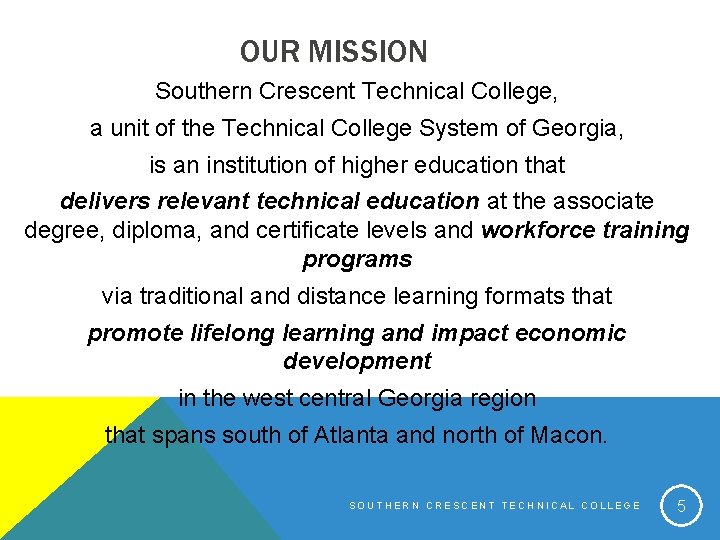 OUR MISSION

Southern Crescent Technical College,

a unit of the Technical College System of Georgia,

is an institution of higher education that

delivers relevant technical education at the associate degree, diploma, and certificate levels and workforce training programs

via traditional and distance learning formats that

promote lifelong learning and impact economic development

in the west central Georgia region

that spans south of Atlanta and north of Macon.

SOUTHERN CRESCENT TECHNICAL COLLEGE

5